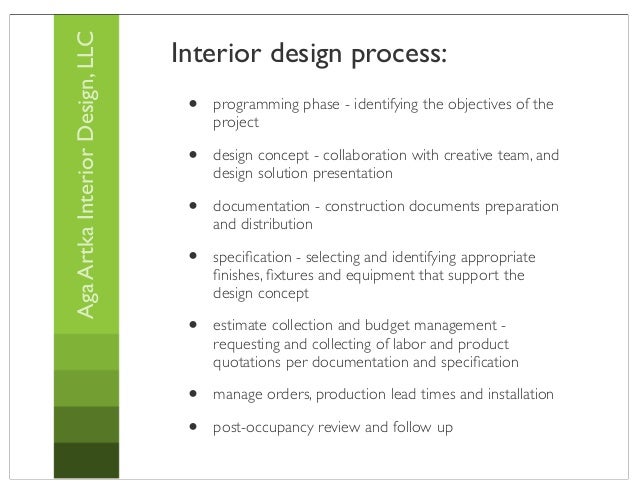 Aga Artka Interior Design, LLC

Interior design process:

- programming phase - identifying the objectives of the project
- design concept - collaboration with creative team, and design solution presentation
- documentation - construction documents preparation and distribution
- specification - selecting and identifying appropriate finishes, fixtures and equipment that support the design concept
- estimate collection and budget management - requesting and collecting of labor and product quotations per documentation and specification
- manage orders, production lead times and installation
- post-occupancy review and follow up